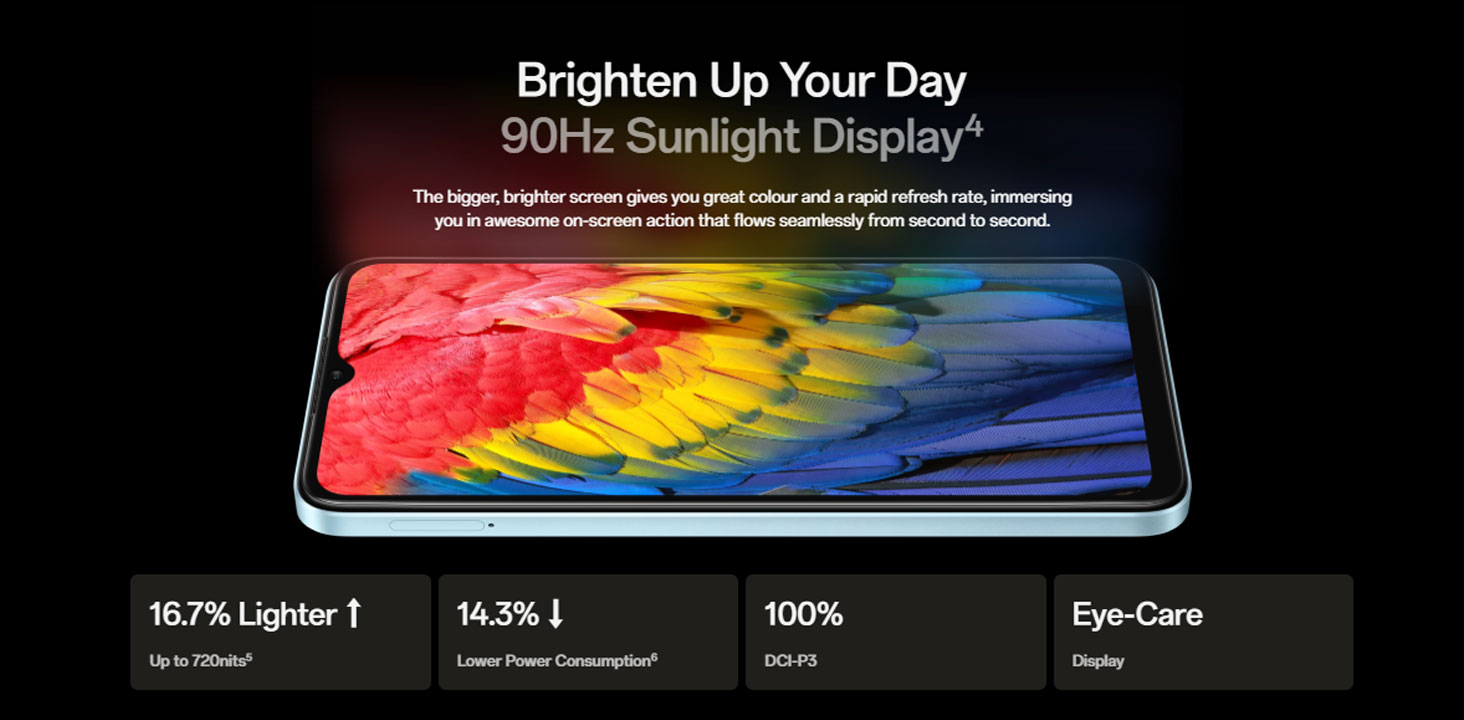 Brighten Up Your Day
90Hz Sunlight Display$^4$

The bigger, brighter screen gives you great colour and a rapid refresh rate, immersing you in awesome on-screen action that flows seamlessly from second to second.

16.7% Lighter ↑
Up to 720nits$^5$

14.3% ↓
Lower Power Consumption$^6$

100%
DCI-P3

Eye-Care
Display